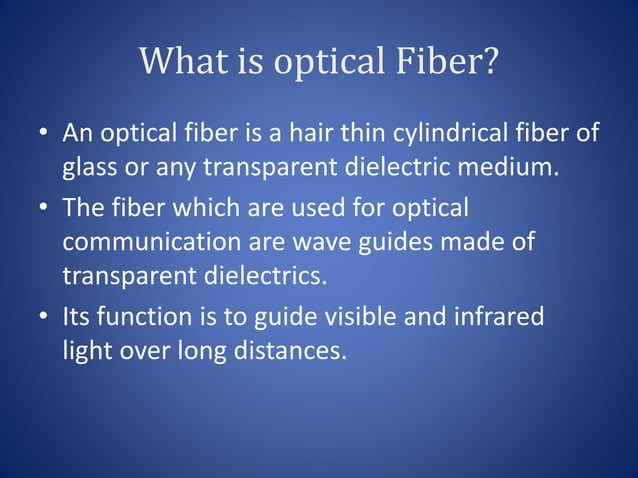 What is optical Fiber?

• An optical fiber is a hair thin cylindrical fiber of glass or any transparent dielectric medium.

• The fiber which are used for optical communication are wave guides made of transparent dielectrics.

• Its function is to guide visible and infrared light over long distances.